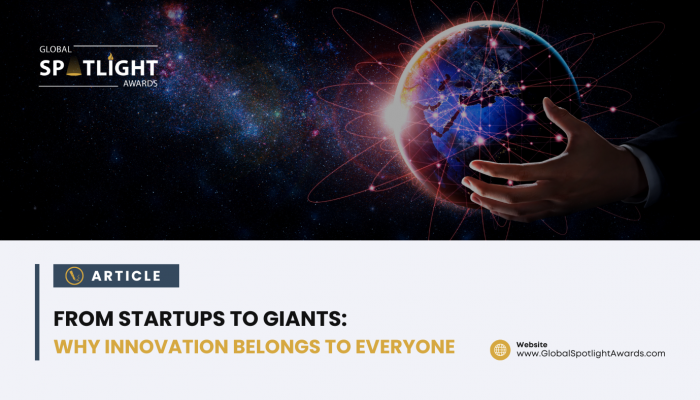 GLOBAL
SPOTLIGHT
AWARDS

ARTICLE

FROM STARTUPS TO GIANTS:
WHY INNOVATION BELONGS TO EVERYONE

Website
www.GlobalSpotlightAwards.com